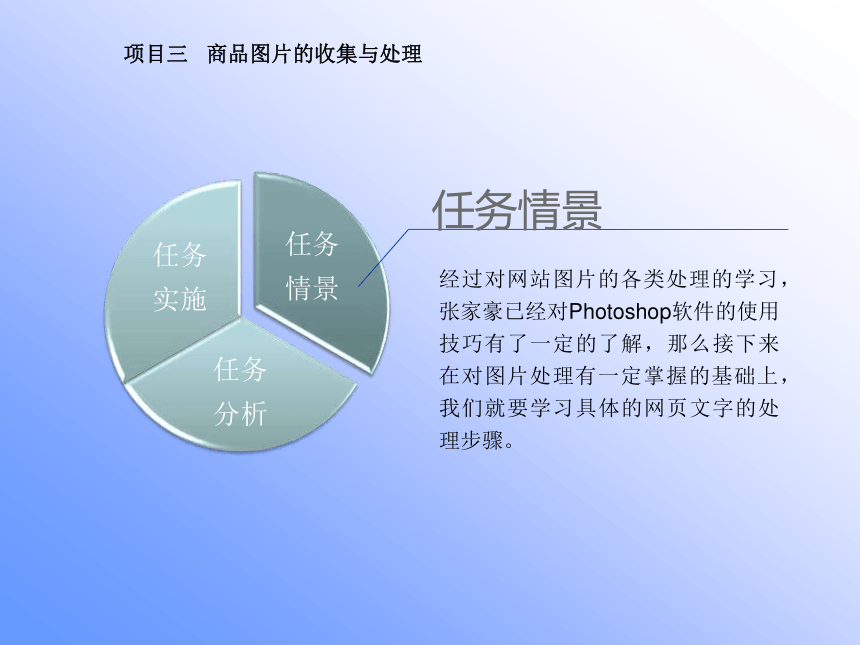 项目三　商品图片的收集与处理

任务实施

任务情景

任务分析

任务情景

经过对网站图片的各类处理的学习，张家豪已经对Photoshop软件的使用技巧有了一定的了解，那么接下来在对图片处理有一定掌握的基础上，我们就要学习具体的网页文字的处理步骤。